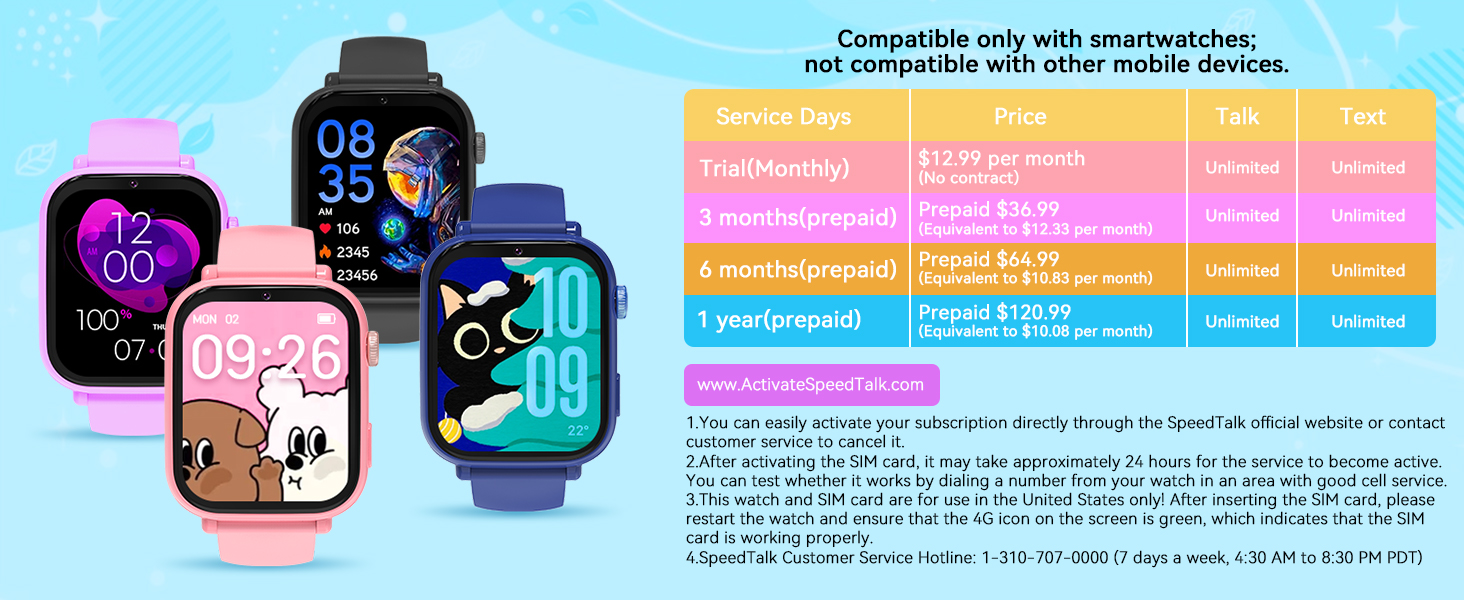 12
00
AM
100%
THU
07 0

08
35
AM
106
2345
23456

MON 02
09:26

10
09
22°

Compatible only with smartwatches;
not compatible with other mobile devices.

| Service Days | Price | Talk | Text |
|---|---|---|---|
| Trial(Monthly) | \$12.99 per month (No contract) | Unlimited | Unlimited |
| 3 months(prepaid) | Prepaid \$36.99 (Equivalent to \$12.33 per month) | Unlimited | Unlimited |
| 6 months(prepaid) | Prepaid \$64.99 (Equivalent to \$10.83 per month) | Unlimited | Unlimited |
| 1 year(prepaid) | Prepaid \$120.99 (Equivalent to \$10.08 per month) | Unlimited | Unlimited |

www.ActivateSpeedTalk.com

1.You can easily activate your subscription directly through the SpeedTalk official website or contact customer service to cancel it.
2.After activating the SIM card, it may take approximately 24 hours for the service to become active. You can test whether it works by dialing a number from your watch in an area with good cell service.
3.This watch and SIM card are for use in the United States only! After inserting the SIM card, please restart the watch and ensure that the 4G icon on the screen is green, which indicates that the SIM card is working properly.
4.SpeedTalk Customer Service Hotline: 1-310-707-0000 (7 days a week, 4:30 AM to 8:30 PM PDT)